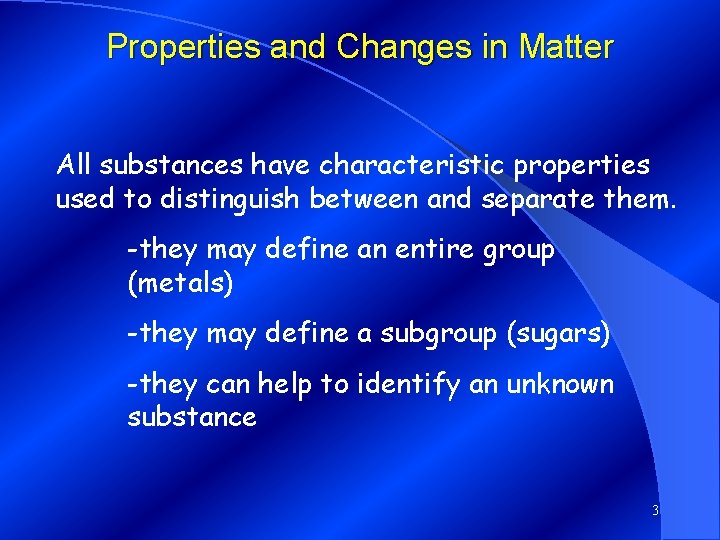 Properties and Changes in Matter

All substances have characteristic properties used to distinguish between and separate them.

-they may define an entire group (metals)

-they may define a subgroup (sugars)

-they can help to identify an unknown substance

3